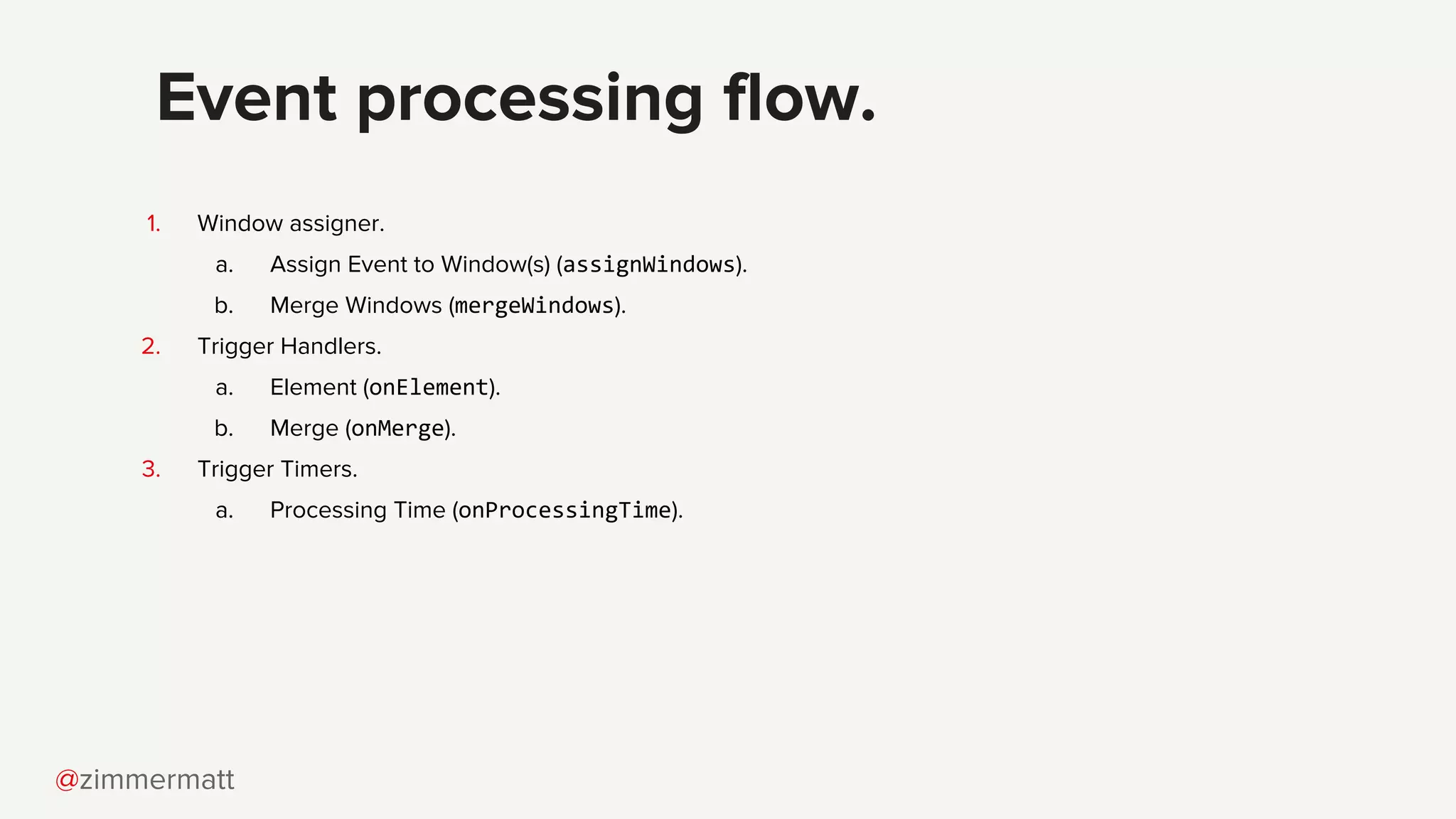 Event processing flow.

1. Window assigner.
   a. Assign Event to Window(s) (assignWindows).
   b. Merge Windows (mergeWindows).
2. Trigger Handlers.
   a. Element (onElement).
   b. Merge (onMerge).
3. Trigger Timers.
   a. Processing Time (onProcessingTime).

@zimmermatt